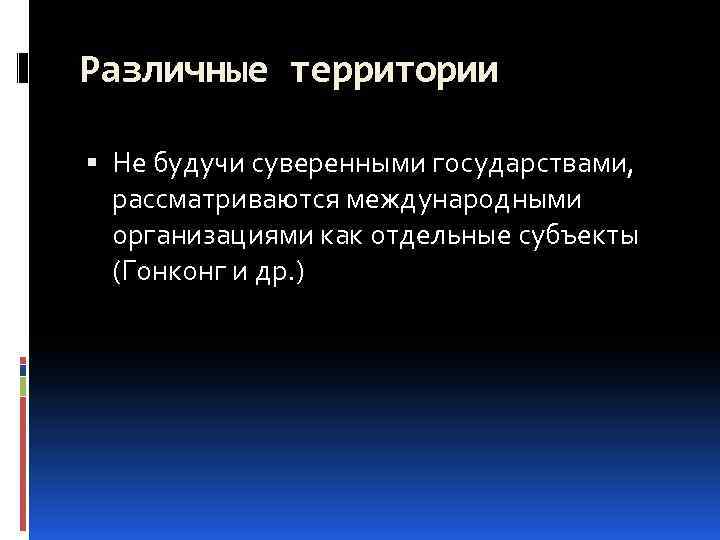 Различные территории

▪ Не будучи суверенными государствами, рассматриваются международными организациями как отдельные субъекты (Гонконг и др.)